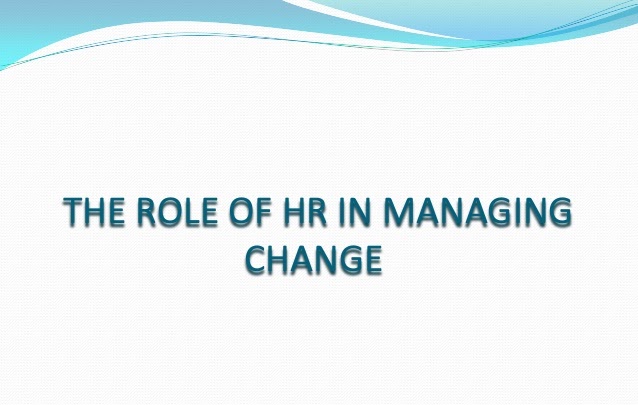 THE ROLE OF HR IN MANAGING CHANGE